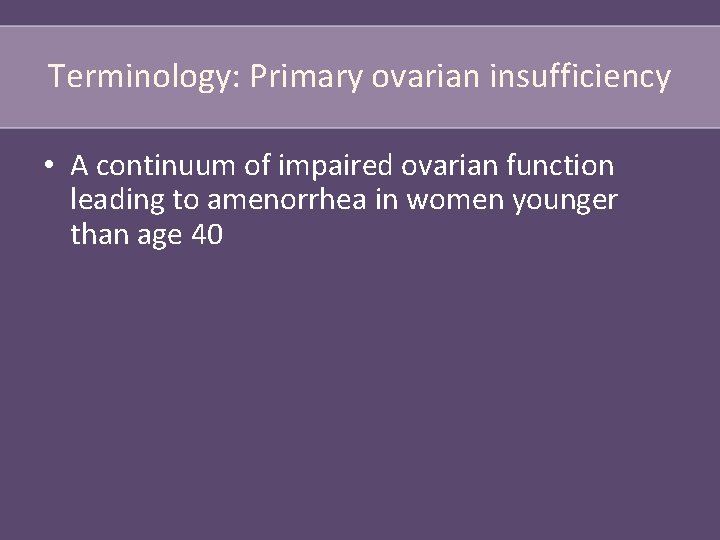 Terminology: Primary ovarian insufficiency

• A continuum of impaired ovarian function leading to amenorrhea in women younger than age 40